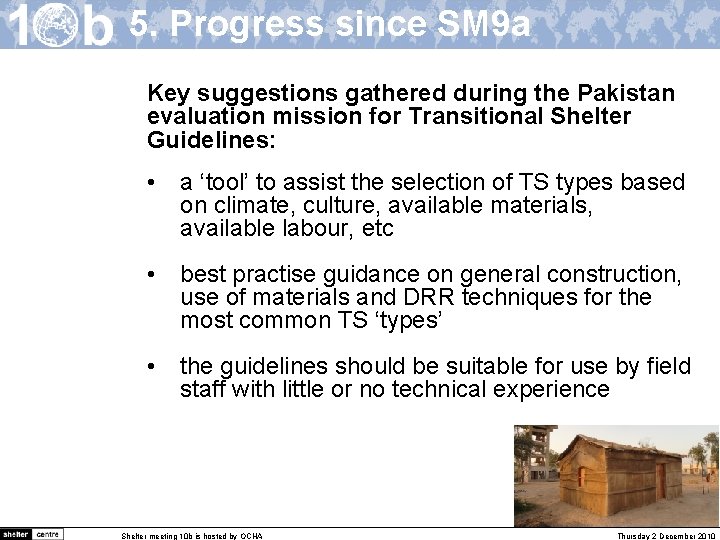 10b 5. Progress since SM9a

Key suggestions gathered during the Pakistan evaluation mission for Transitional Shelter Guidelines:

• a ‘tool’ to assist the selection of TS types based on climate, culture, available materials, available labour, etc

• best practise guidance on general construction, use of materials and DRR techniques for the most common TS ‘types’

• the guidelines should be suitable for use by field staff with little or no technical experience

shelter centre

Shelter meeting 10b is hosted by OCHA

Thursday 2 December 2010